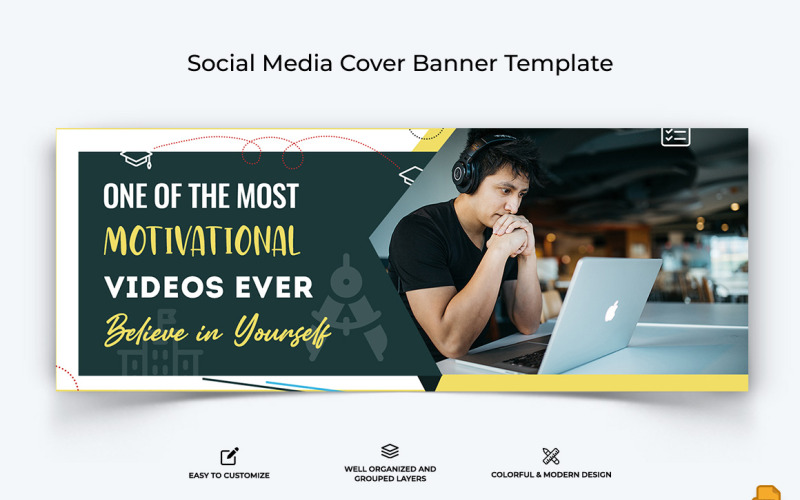 Social Media Cover Banner Template

ONE OF THE MOST
MOTIVATIONAL
VIDEOS EVER
Believe in Yourself

EASY TO CUSTOMIZE

WELL ORGANIZED AND GROUPED LAYERS

COLORFUL & MODERN DESIGN